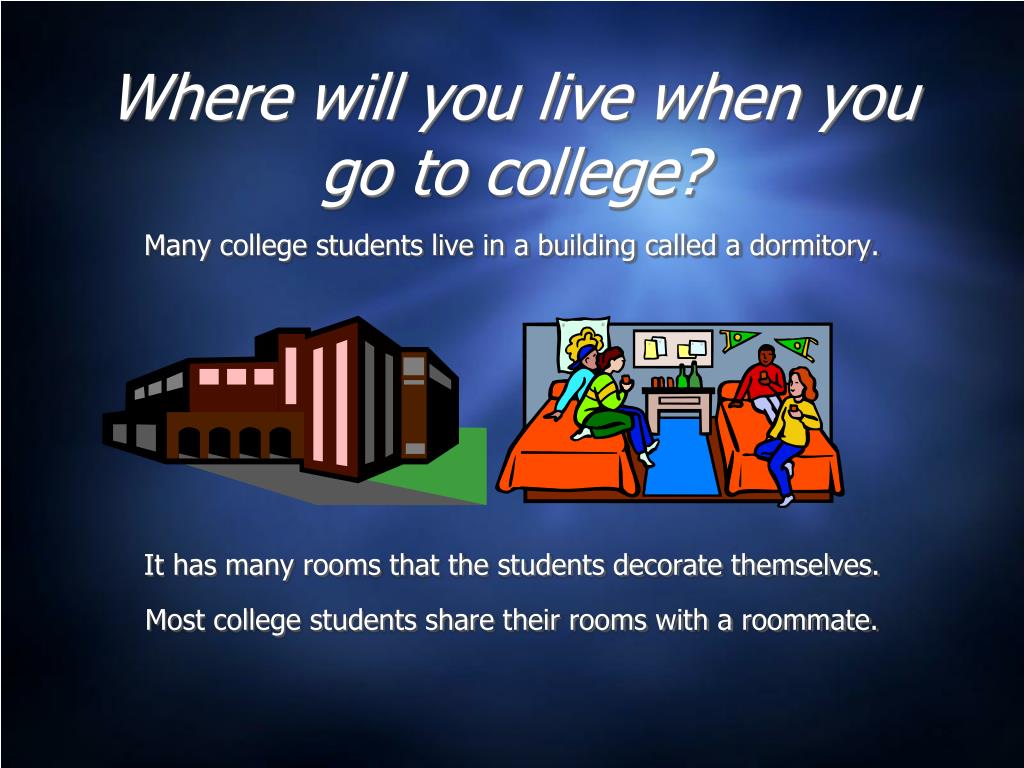 Where will you live when you go to college?

Many college students live in a building called a dormitory.

It has many rooms that the students decorate themselves.

Most college students share their rooms with a roommate.